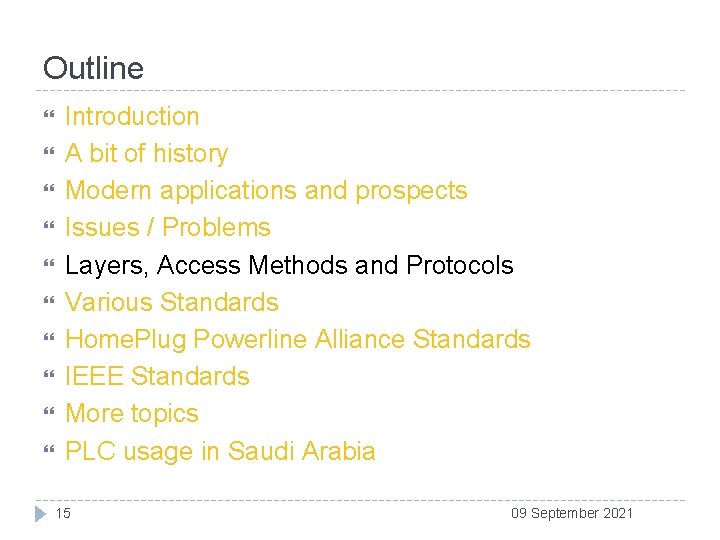 Outline

Introduction
A bit of history
Modern applications and prospects
Issues / Problems
Layers, Access Methods and Protocols
Various Standards
HomePlug Powerline Alliance Standards
IEEE Standards
More topics
PLC usage in Saudi Arabia

15

09 September 2021